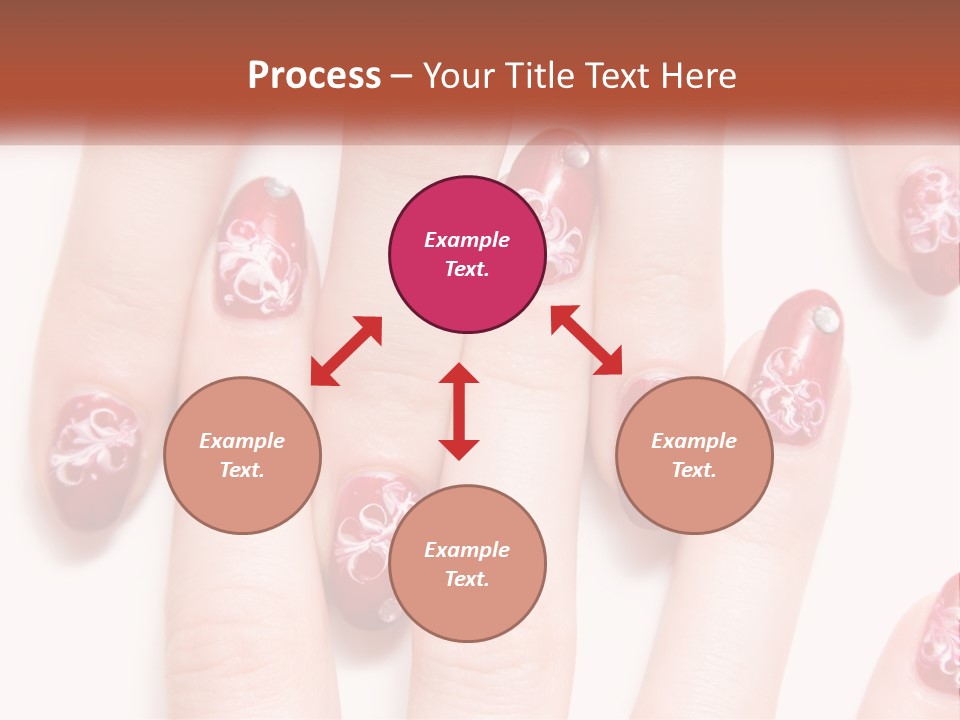 Process – Your Title Text Here

Example Text.

Example Text.

Example Text.

Example Text.